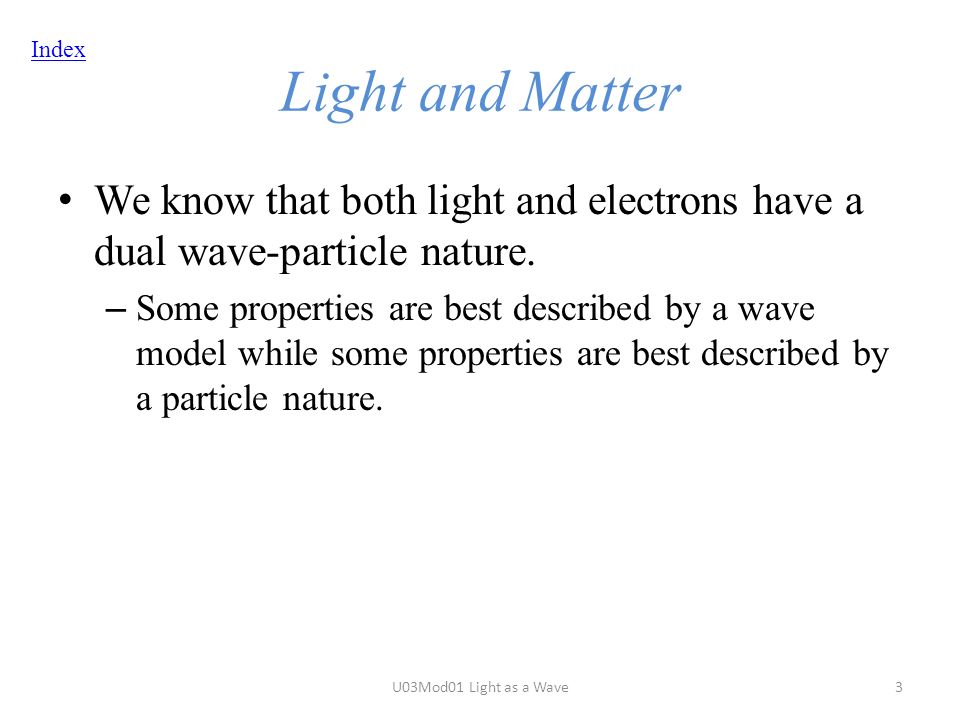 Index

Light and Matter

• We know that both light and electrons have a dual wave-particle nature.

– Some properties are best described by a wave model while some properties are best described by a particle nature.

U03Mod01 Light as a Wave

3